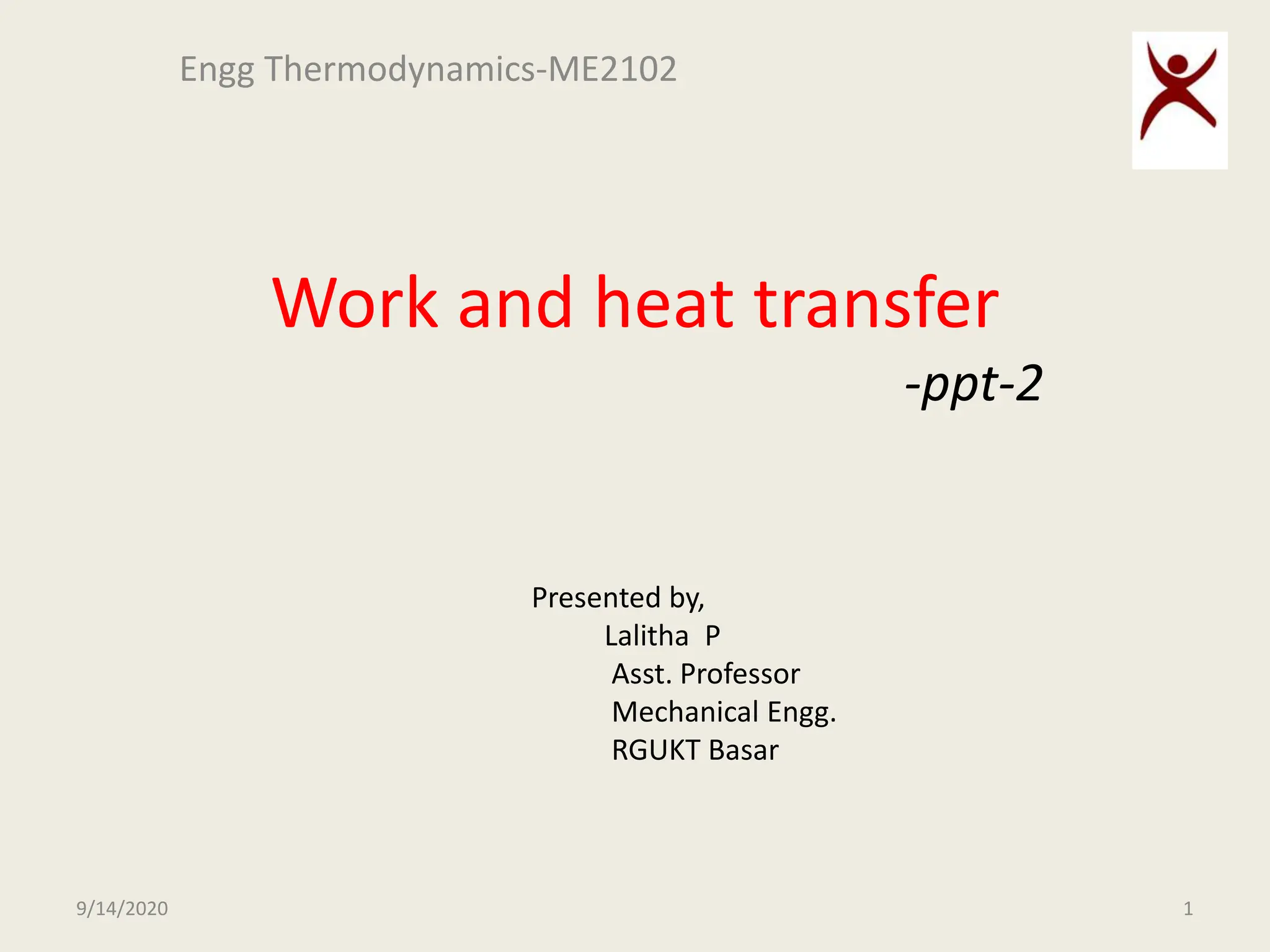 Engg Thermodynamics-ME2102

Work and heat transfer

-ppt-2

Presented by,
Lalitha P
Asst. Professor
Mechanical Engg.
RGUKT Basar

9/14/2020

1